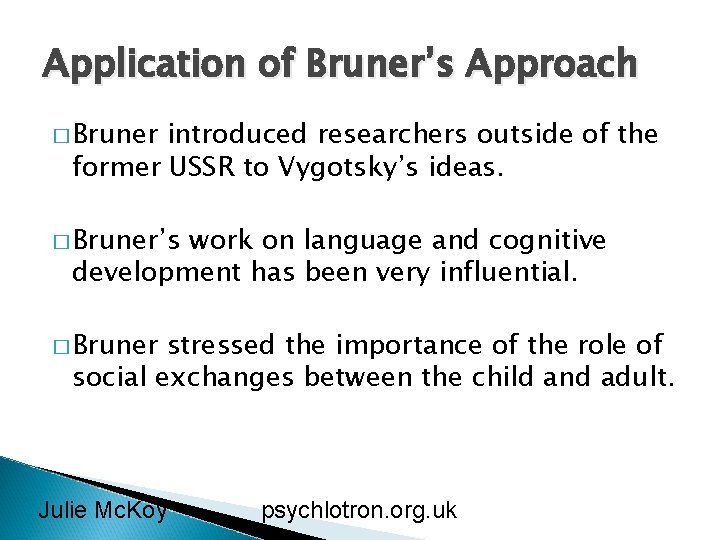 Application of Bruner's Approach

□ Bruner introduced researchers outside of the former USSR to Vygotsky's ideas.

□ Bruner's work on language and cognitive development has been very influential.

□ Bruner stressed the importance of the role of social exchanges between the child and adult.

Julie McKoy psychlotron.org.uk